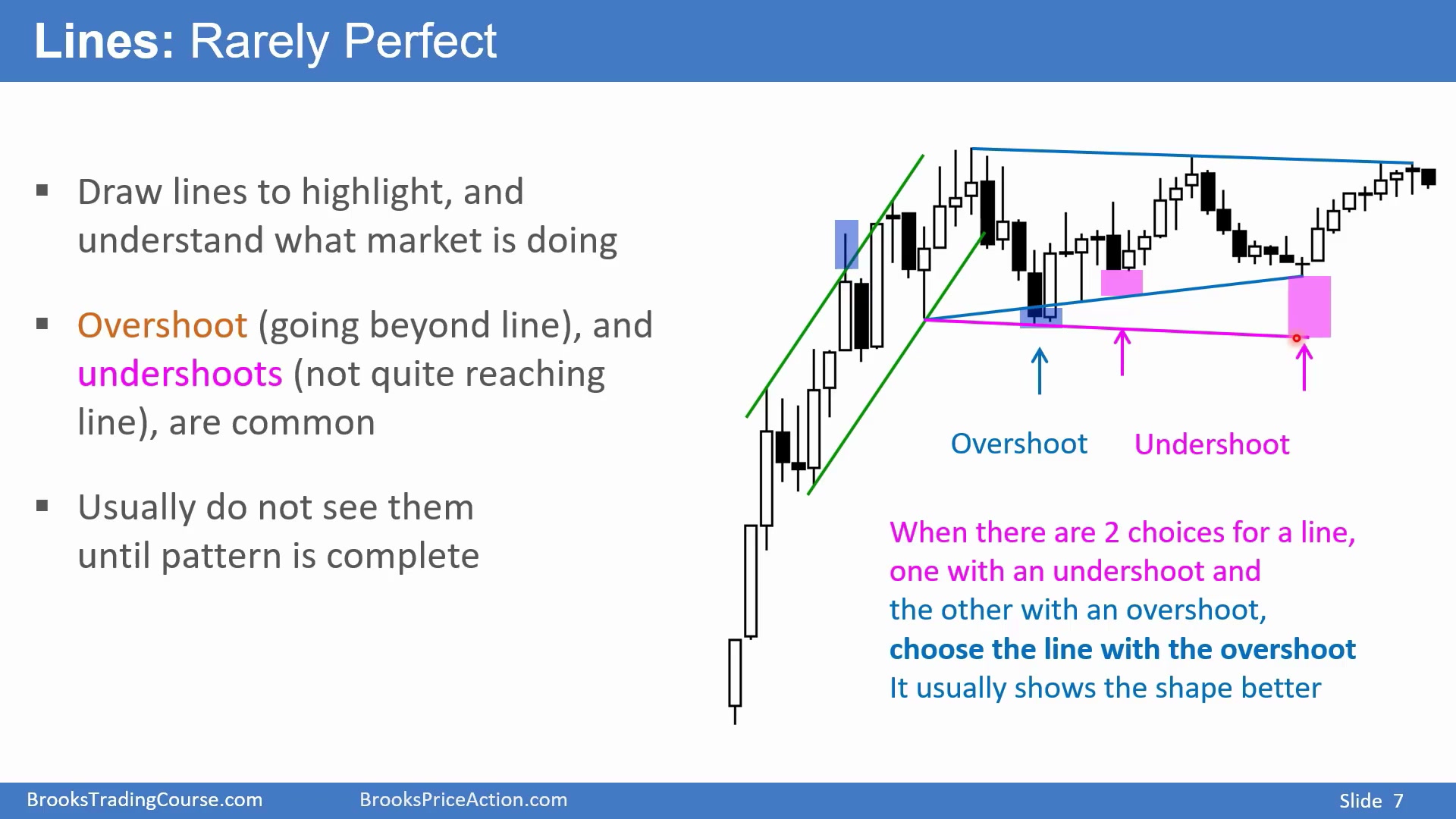 Lines: Rarely Perfect

▪ Draw lines to highlight, and understand what market is doing

▪ Overshoot (going beyond line), and undershoots (not quite reaching line), are common

▪ Usually do not see them until pattern is complete

Overshoot Undershoot

When there are 2 choices for a line, one with an undershoot and the other with an overshoot, choose the line with the overshoot
It usually shows the shape better

BrooksTradingCourse.com BrooksPriceAction.com Slide 7